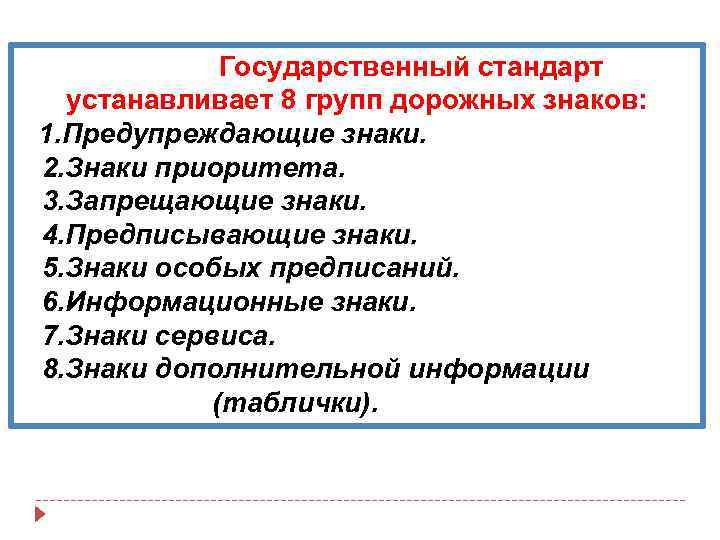 Государственный стандарт устанавливает 8 групп дорожных знаков:

1.Предупреждающие знаки.
2.Знаки приоритета.
3.Запрещающие знаки.
4.Предписывающие знаки.
5.Знаки особых предписаний.
6.Информационные знаки.
7.Знаки сервиса.
8.Знаки дополнительной информации (таблички).